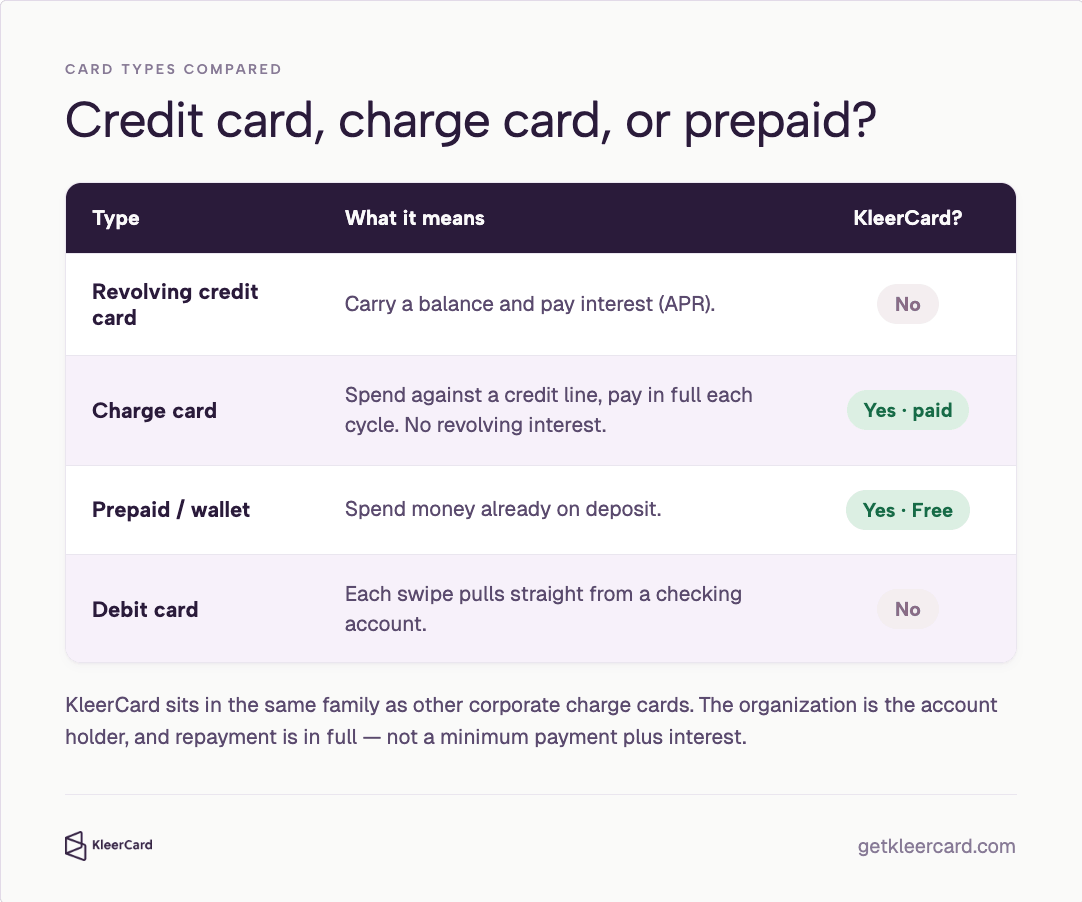 CARD TYPES COMPARED

Credit card, charge card, or prepaid?

| Type | What it means | KleerCard? |
|---|---|---|
| Revolving credit card | Carry a balance and pay interest (APR). | No |
| Charge card | Spend against a credit line, pay in full each cycle. No revolving interest. | Yes · paid |
| Prepaid / wallet | Spend money already on deposit. | Yes · Free |
| Debit card | Each swipe pulls straight from a checking account. | No |

KleerCard sits in the same family as other corporate charge cards. The organization is the account holder, and repayment is in full — not a minimum payment plus interest.

KleerCard

getkleercard.com